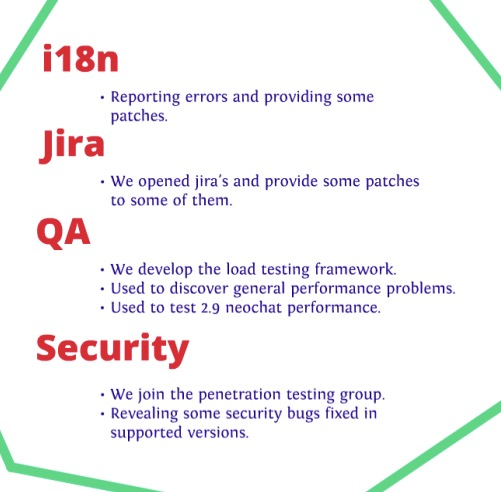 i18n

• Reporting errors and providing some patches.

Jira

• We opened jira's and provide some patches to some of them.

QA

• We develop the load testing framework.
• Used to discover general performance problems.
• Used to test 2.9 neochat performance.

Security

• We join the penetration testing group.
• Revealing some security bugs fixed in supported versions.